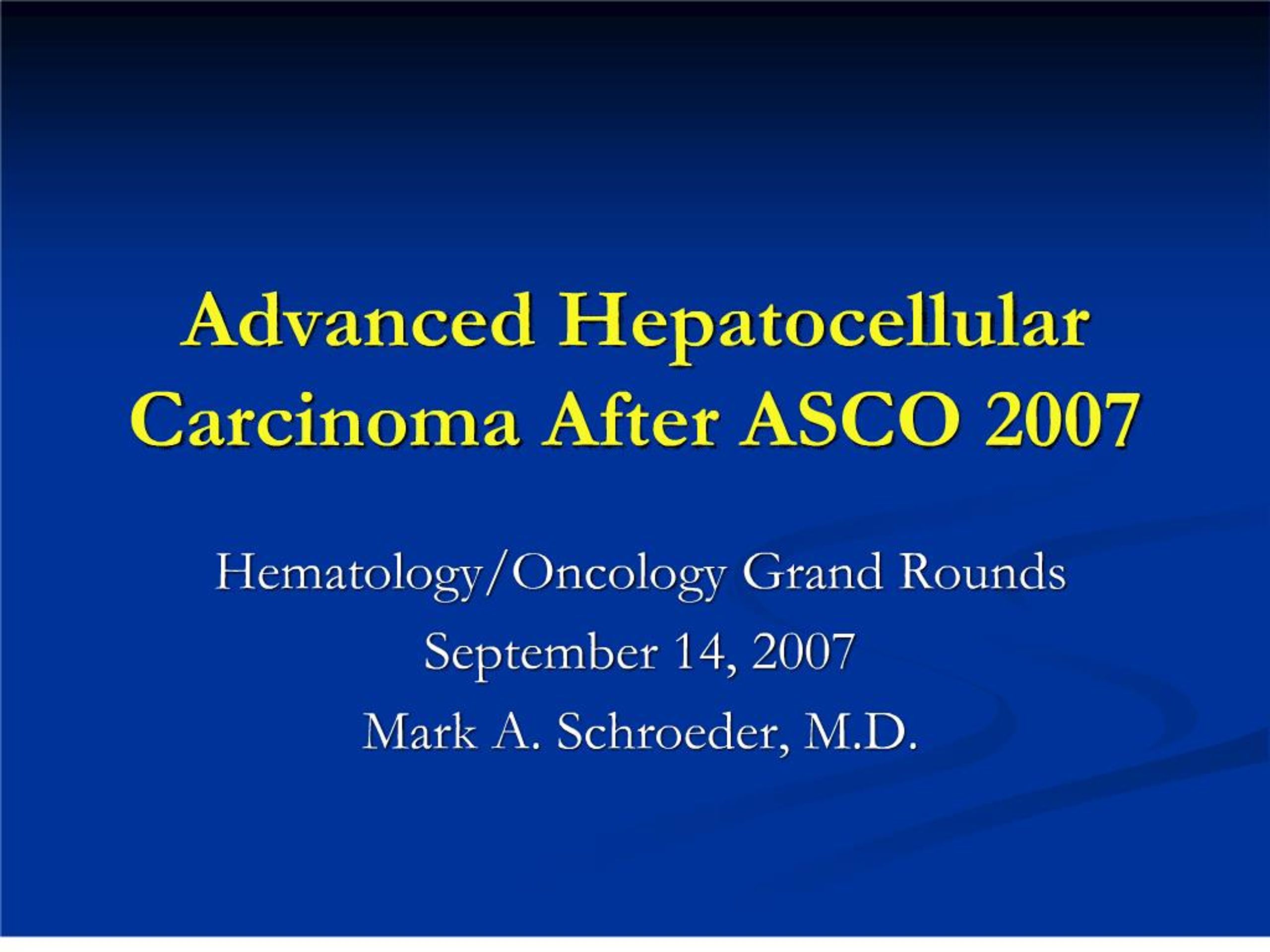 Advanced Hepatocellular Carcinoma After ASCO 2007

Hematology/Oncology Grand Rounds

September 14, 2007

Mark A. Schroeder, M.D.